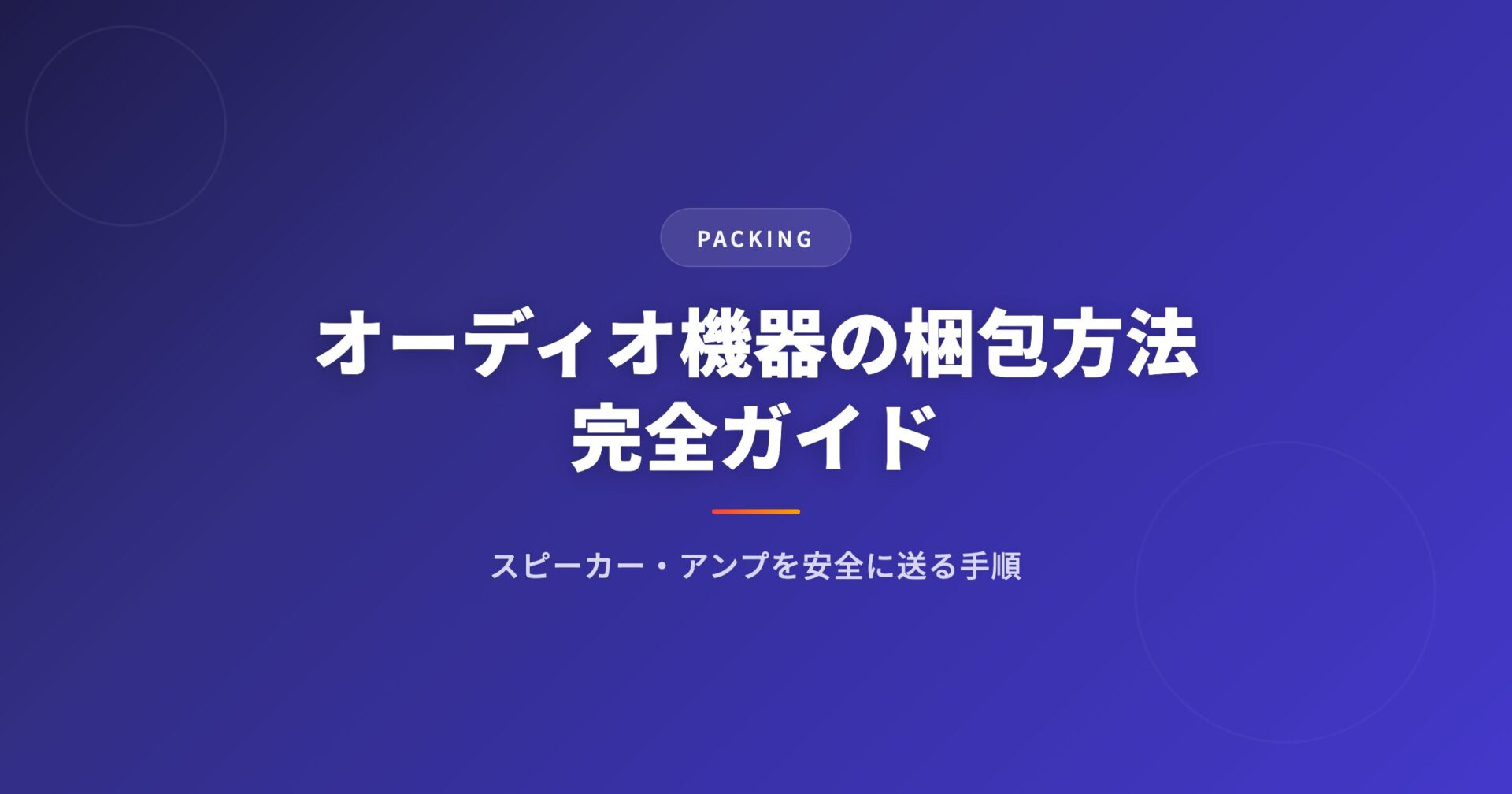 PACKING

オーディオ機器の梱包方法
完全ガイド

スピーカー・アンプを安全に送る手順